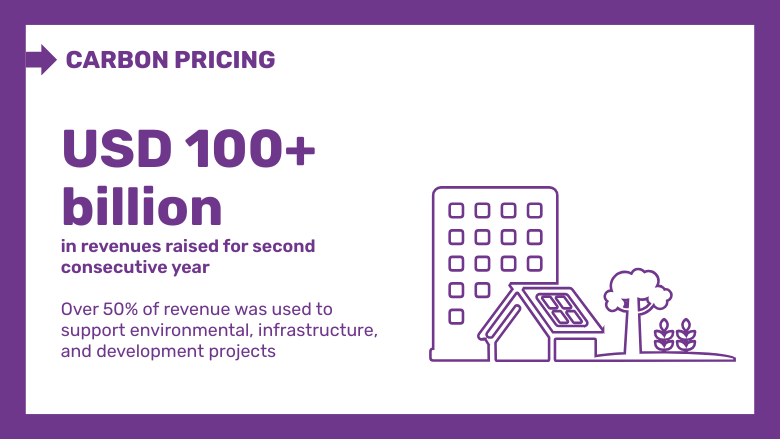 CARBON PRICING

USD 100+ billion

in revenues raised for second consecutive year

Over 50% of revenue was used to support environmental, infrastructure, and development projects